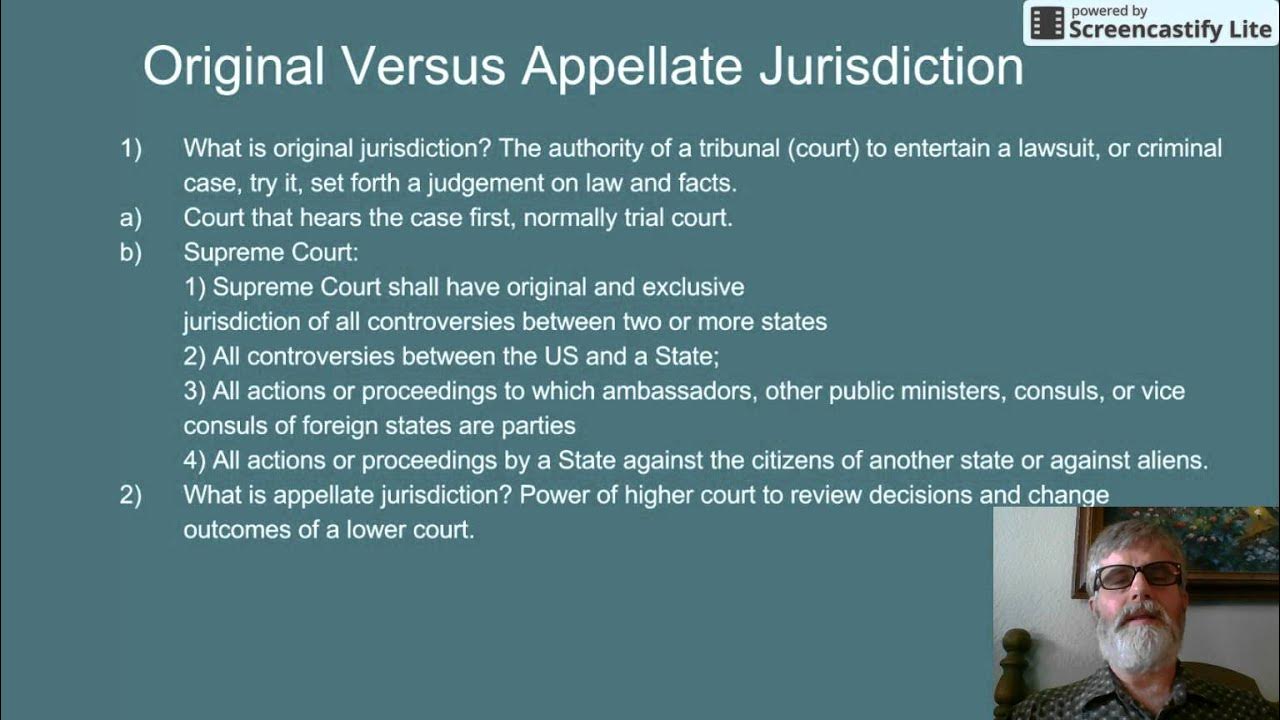 powered by Screencastify Lite

Original Versus Appellate Jurisdiction

1) What is original jurisdiction? The authority of a tribunal (court) to entertain a lawsuit, or criminal case, try it, set forth a judgement on law and facts.

a) Court that hears the case first, normally trial court.

b) Supreme Court:

1) Supreme Court shall have original and exclusive jurisdiction of all controversies between two or more states

2) All controversies between the US and a State;

3) All actions or proceedings to which ambassadors, other public ministers, consuls, or vice consuls of foreign states are parties

4) All actions or proceedings by a State against the citizens of another state or against aliens.

2) What is appellate jurisdiction? Power of higher court to review decisions and change outcomes of a lower court.